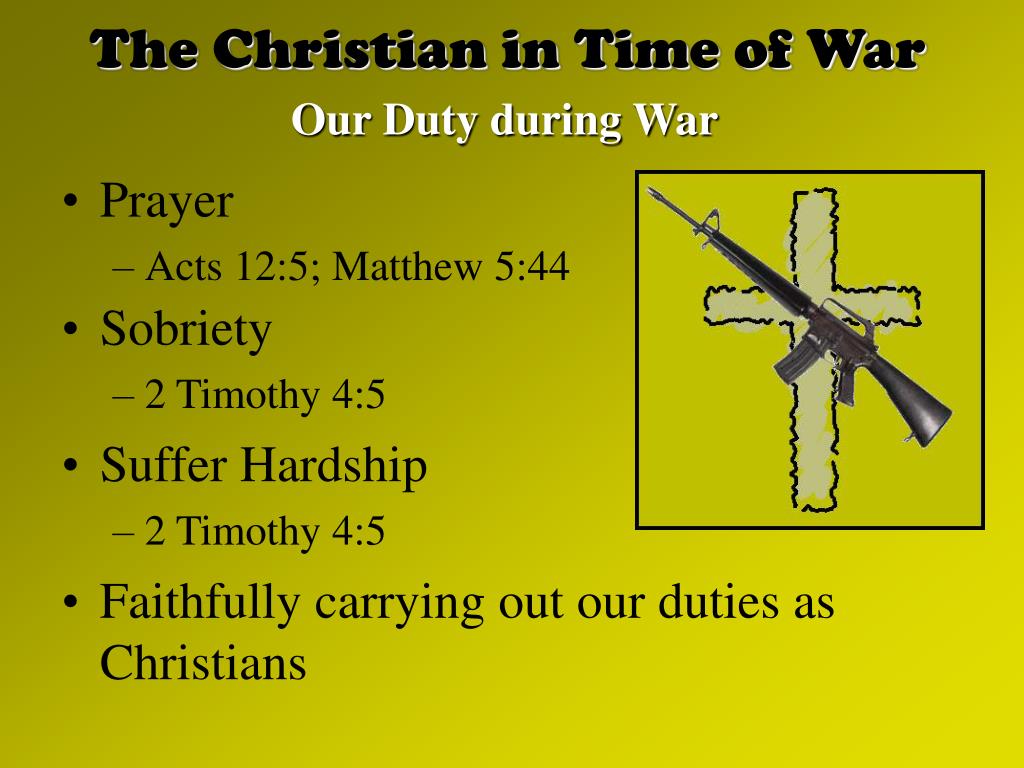 The Christian in Time of War
Our Duty during War

• Prayer
– Acts 12:5; Matthew 5:44
• Sobriety
– 2 Timothy 4:5
• Suffer Hardship
– 2 Timothy 4:5
• Faithfully carrying out our duties as Christians